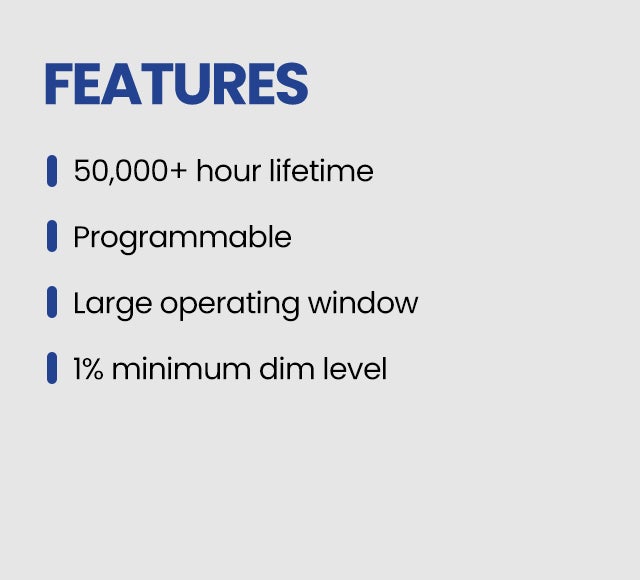 FEATURES

50,000+ hour lifetime

Programmable

Large operating window

1% minimum dim level